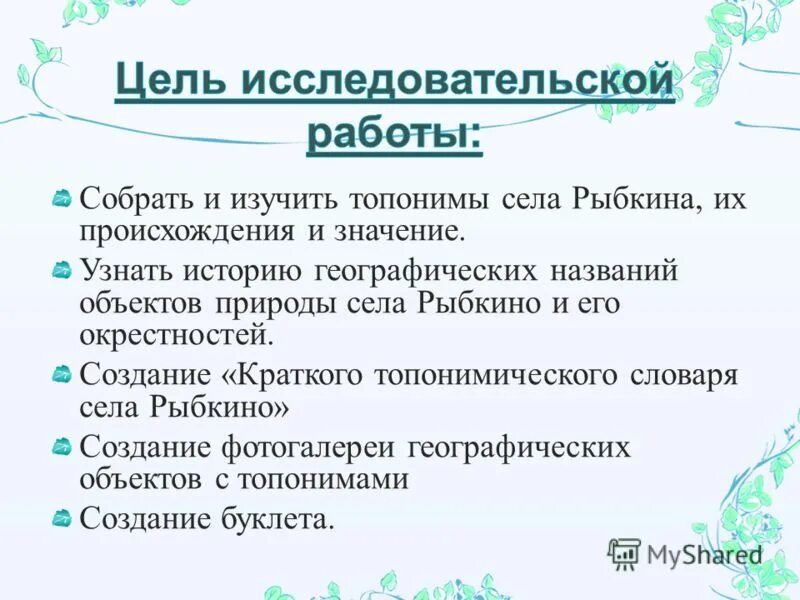 Цель исследовательской работы:

Собрать и изучить топонимы села Рыбкина, их происхождения и значение.

Узнать историю географических названий объектов природы села Рыбкино и его окрестностей.

Создание «Краткого топонимического словаря села Рыбкино»

Создание фотогалереи географических объектов с топонимами

Создание буклета.

MyShared